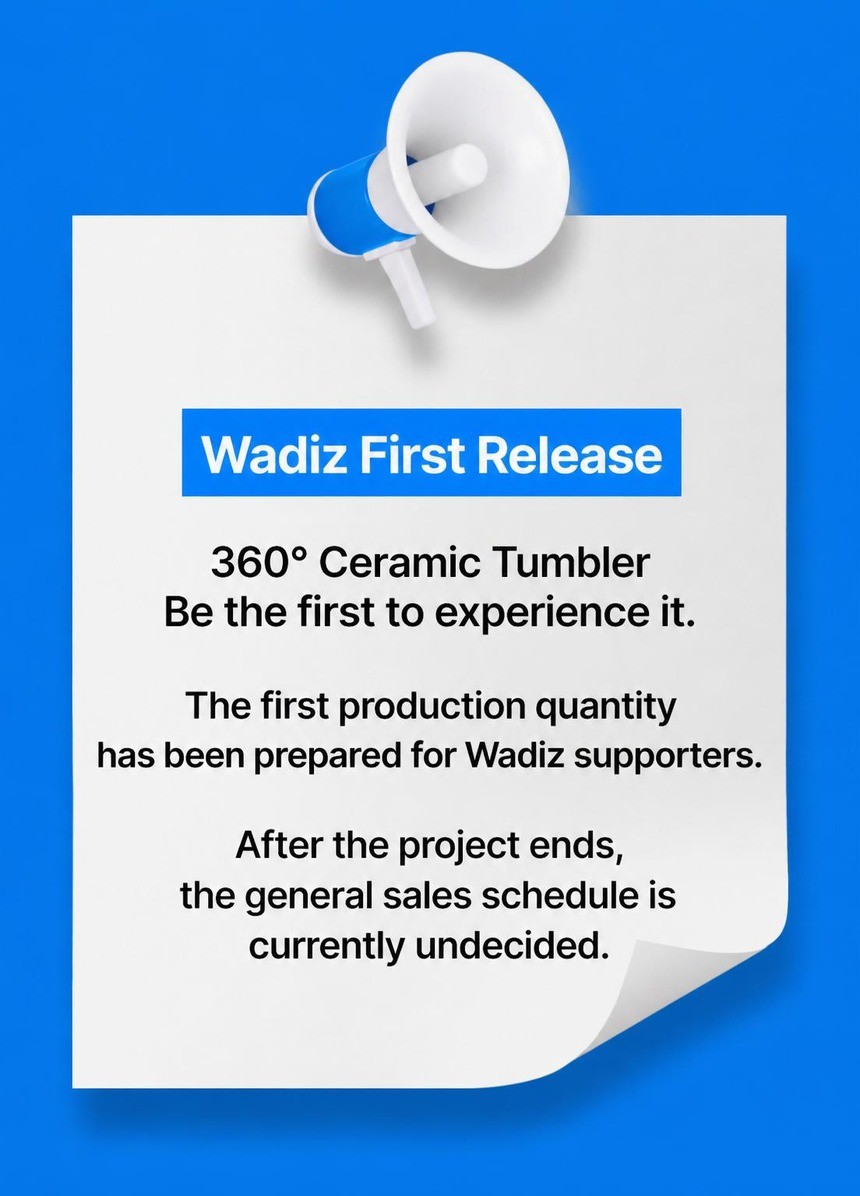 Wadiz First Release

360° Ceramic Tumbler
Be the first to experience it.

The first production quantity has been prepared for Wadiz supporters.

After the project ends, the general sales schedule is currently undecided.